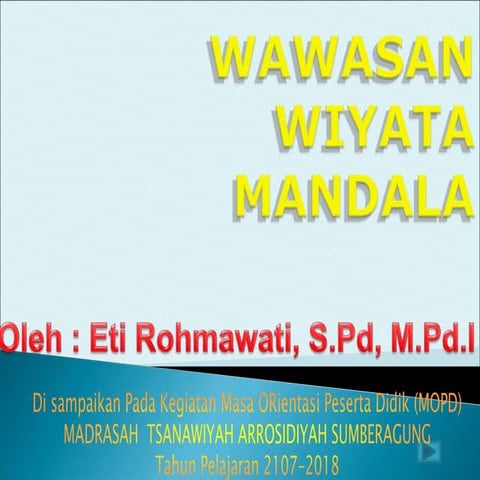 WAWASAN
WIYATA
MANDALA

Oleh : Eti Rohmawati, S.Pd, M.Pd.I

Di sampaikan Pada Kegiatan Masa ORientasi Peserta Didik (MOPD)
MADRASAH TSANAWIYAH ARROSIDIYAH SUMBERAGUNG
Tahun Pelajaran 2107-2018